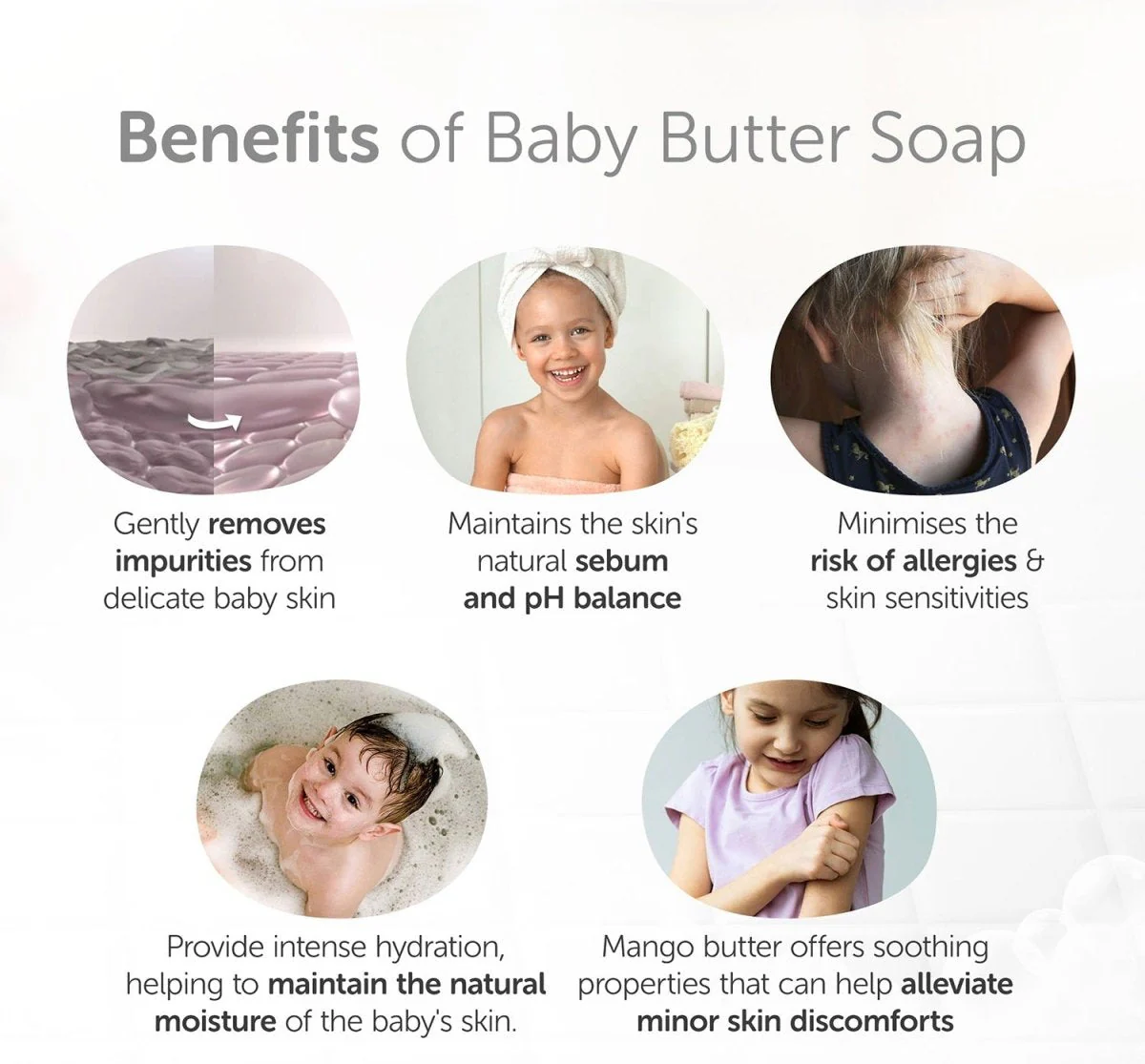 Benefits of Baby Butter Soap

Gently removes impurities from delicate baby skin

Maintains the skin's natural sebum and pH balance

Minimises the risk of allergies & skin sensitivities

Provide intense hydration, helping to maintain the natural moisture of the baby's skin.

Mango butter offers soothing properties that can help alleviate minor skin discomforts